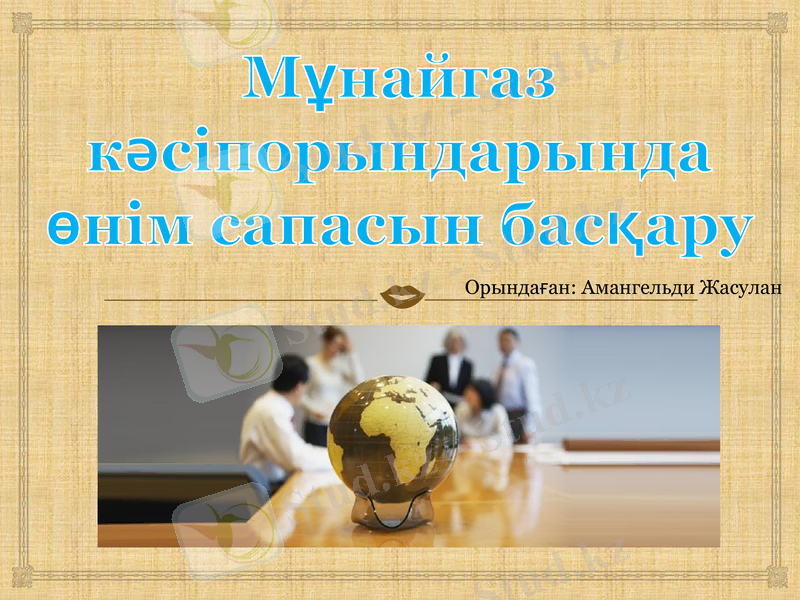 Мұнайгаз кәсіпорындарында өнім сапасын басқару

Орындаған: Амангельди Жасулан

Stud.kz